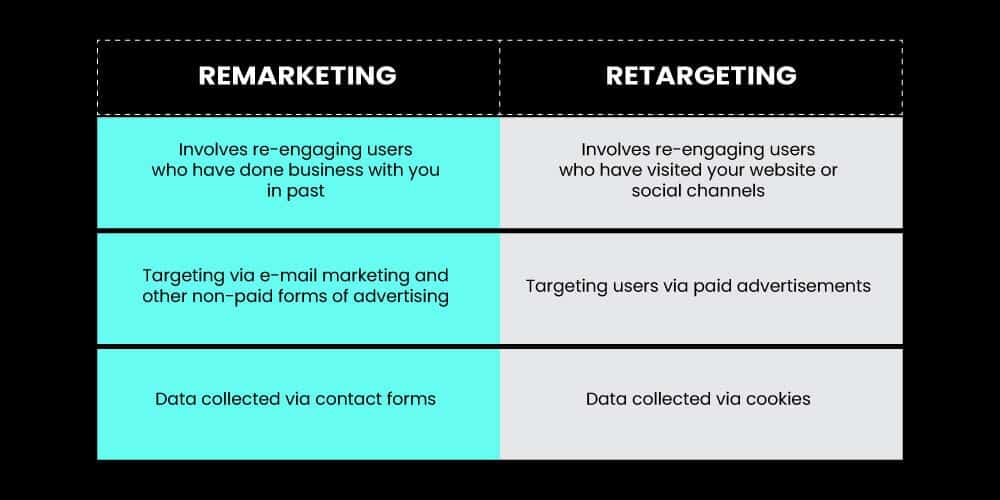 | REMARKETING | RETARGETING |
|---|---|
| Involves re-engaging users who have done business with you in past | Involves re-engaging users who have visited your website or social channels |
| Targeting via e-mail marketing and other non-paid forms of advertising | Targeting users via paid advertisements |
| Data collected via contact forms | Data collected via cookies |